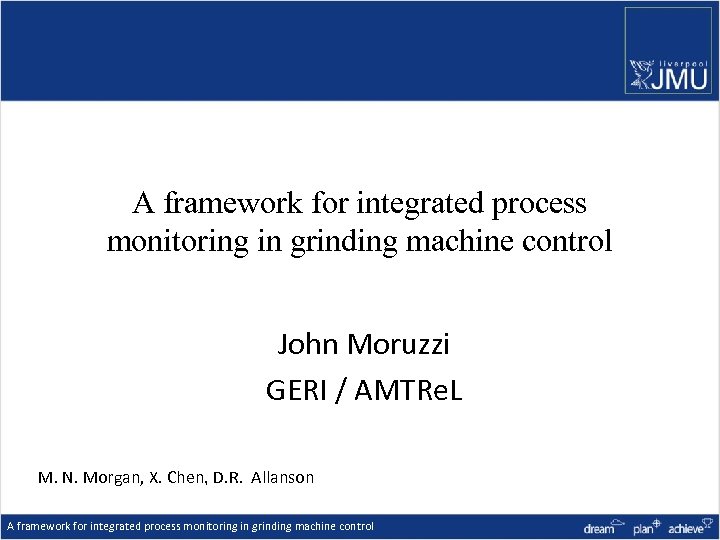 liverpool JMU

A framework for integrated process monitoring in grinding machine control

John Moruzzi
GERI / AMTReL

M. N. Morgan, X. Chen, D.R. Allanson

A framework for integrated process monitoring in grinding machine control

dream plan achieve